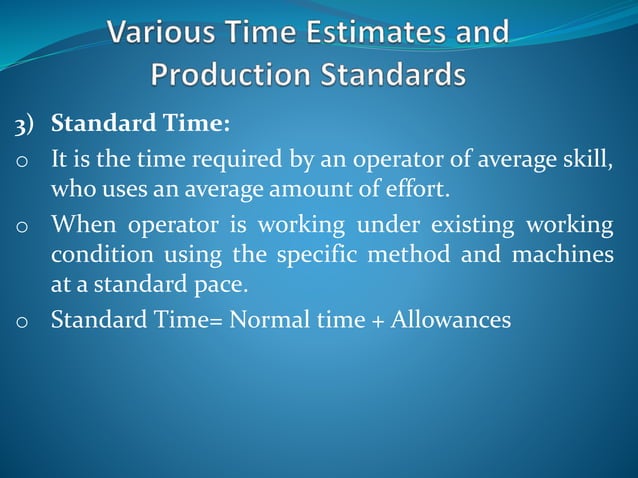 Various Time Estimates and Production Standards

3) Standard Time:

o It is the time required by an operator of average skill, who uses an average amount of effort.

o When operator is working under existing working condition using the specific method and machines at a standard pace.

o Standard Time= Normal time + Allowances